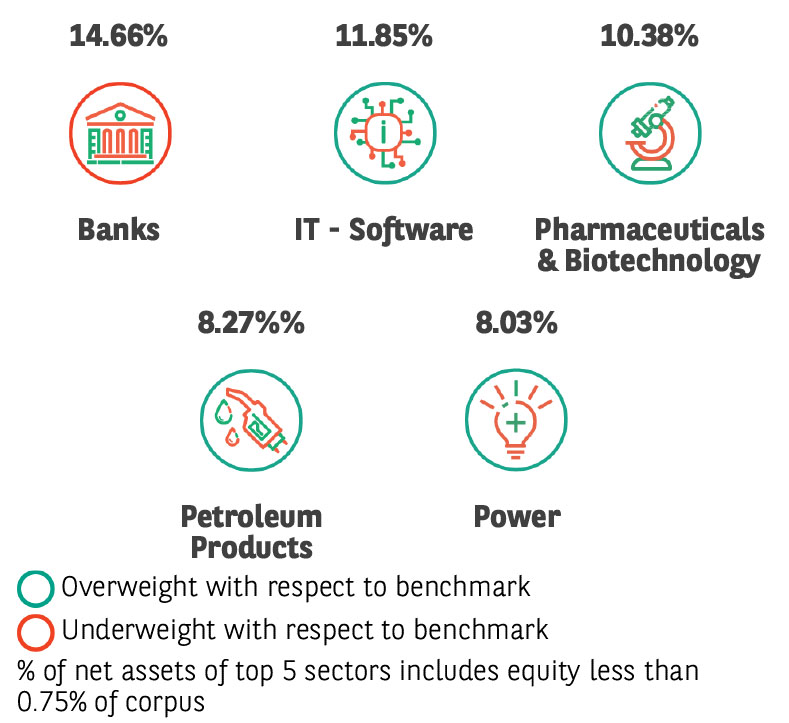 14.66%

Banks

11.85%

IT - Software

10.38%

Pharmaceuticals & Biotechnology

8.27%%

Petroleum Products

8.03%

Power

Overweight with respect to benchmark

Underweight with respect to benchmark

% of net assets of top 5 sectors includes equity less than 0.75% of corpus